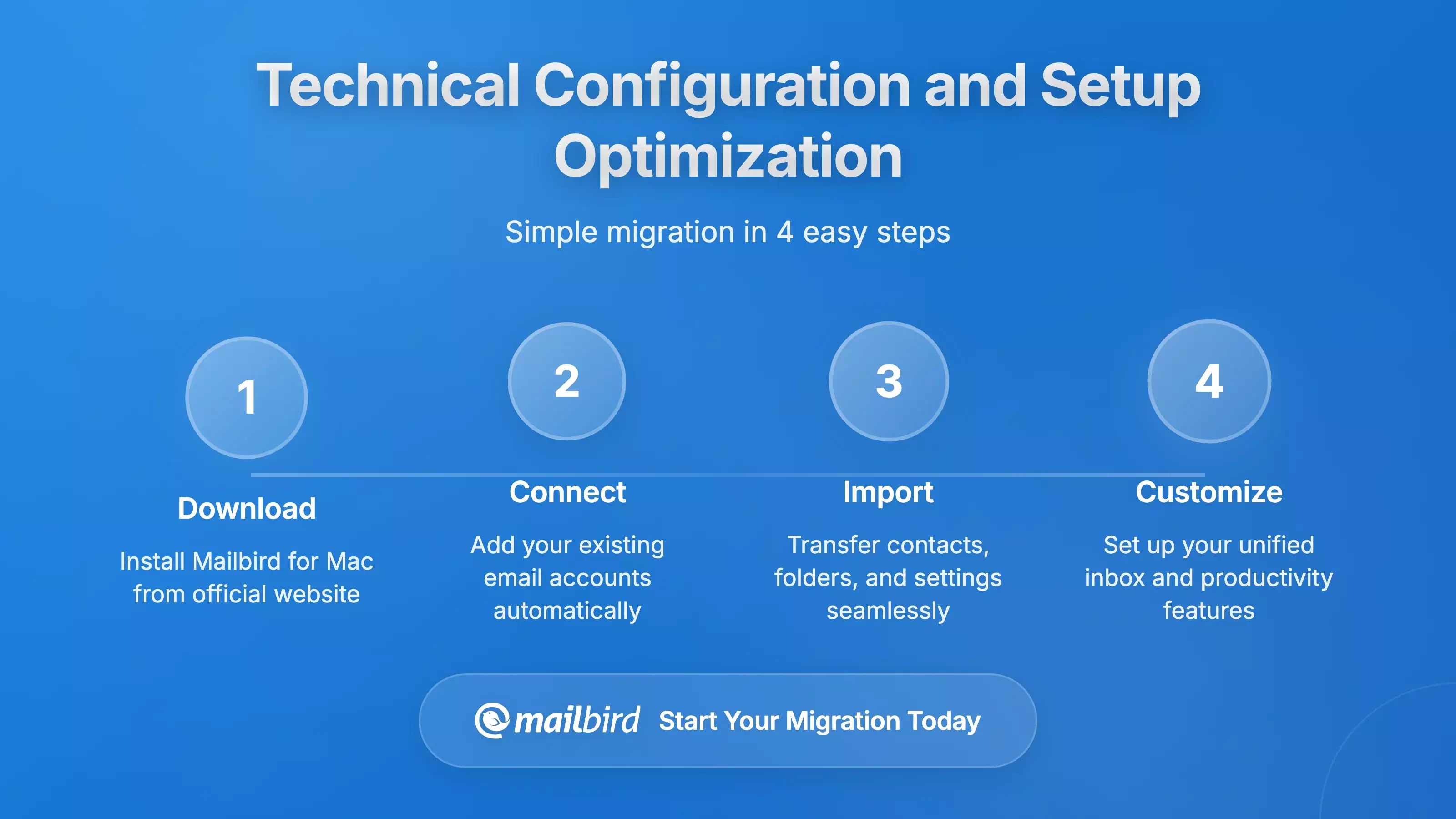 Technical Configuration and Setup Optimization

Simple migration in 4 easy steps

1

Download

Install Mailbird for Mac from official website

2

Connect

Add your existing email accounts automatically

3

Import

Transfer contacts, folders, and settings seamlessly

4

Customize

Set up your unified inbox and productivity features

mailbird Start Your Migration Today